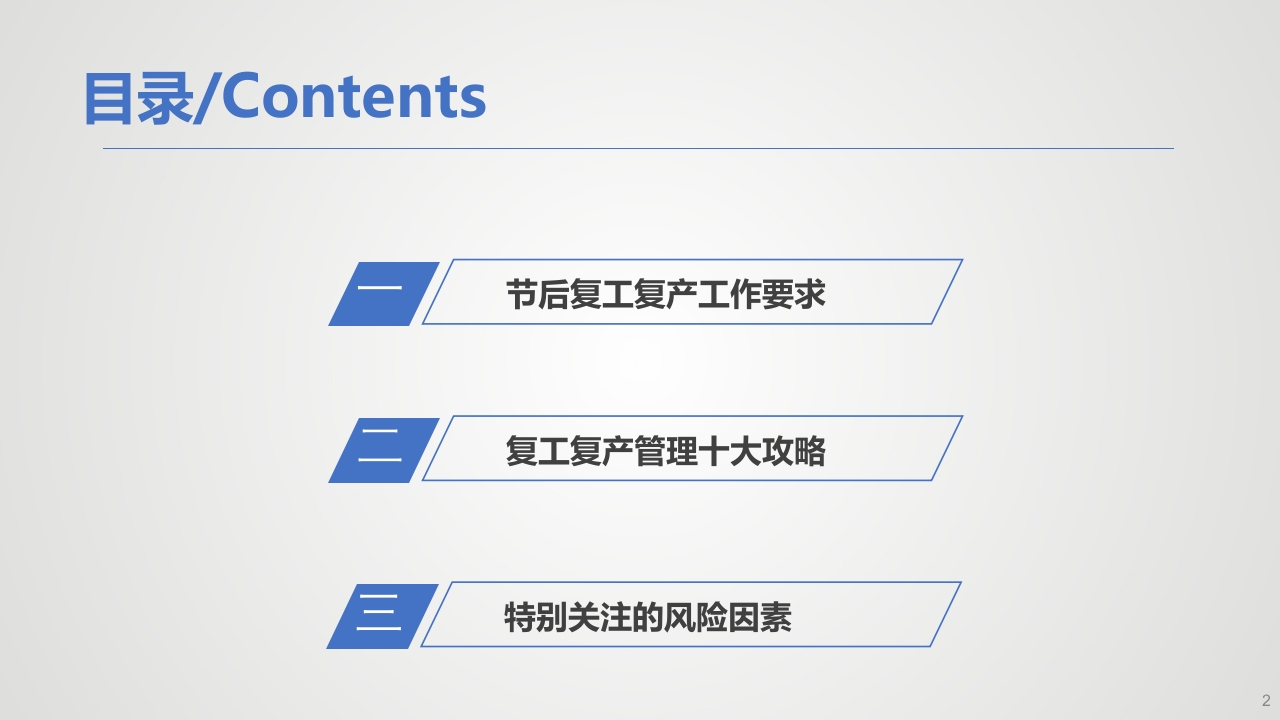 目录/Contents

一 节后复工复产工作要求

二 复工复产管理十大攻略

三 特别关注的风险因素

2